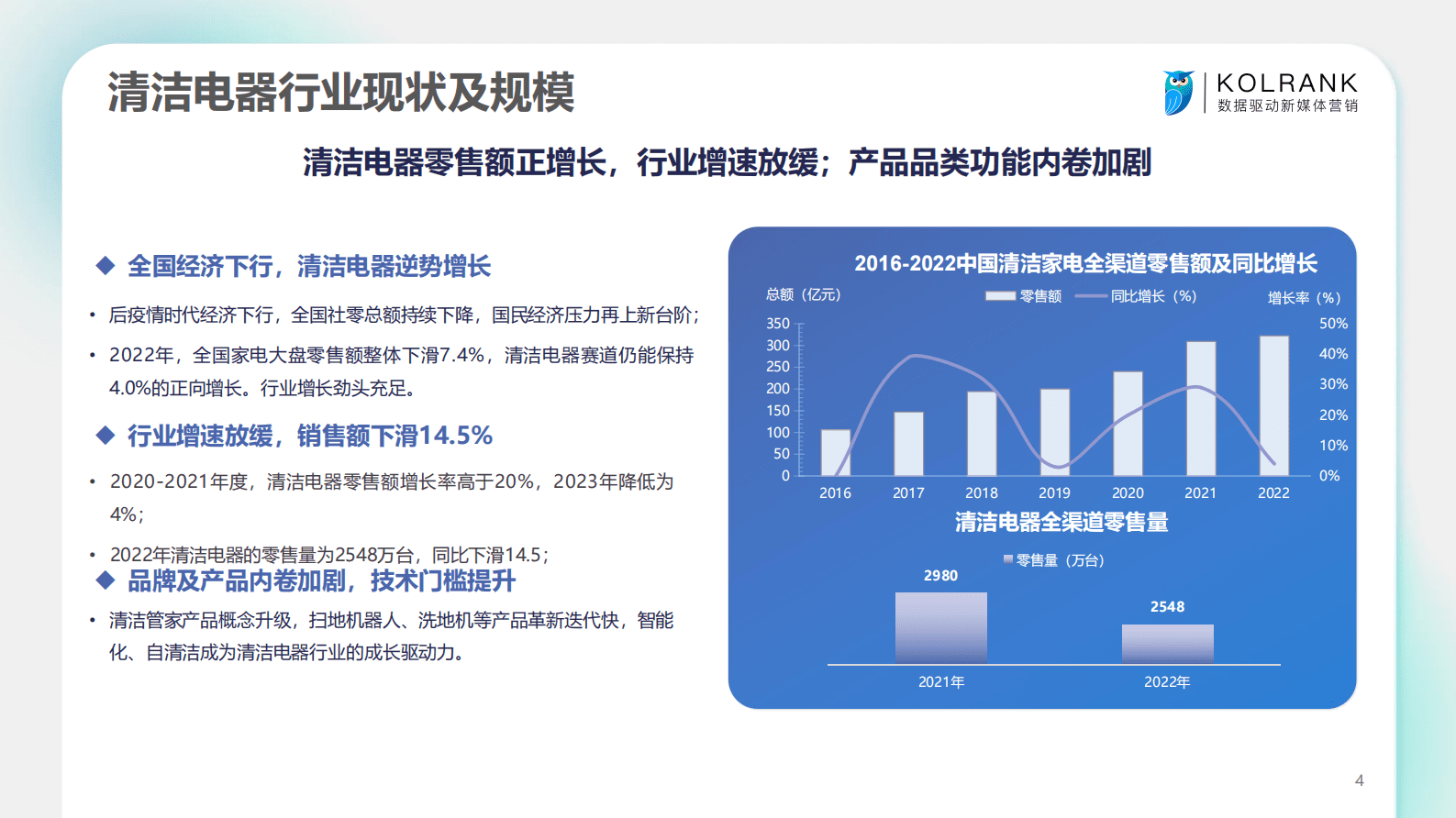 清洁电器行业现状及规模

KOLRANK
数据驱动新媒体营销

清洁电器零售额正增长，行业增速放缓；产品品类功能内卷加剧

◆ 全国经济下行，清洁电器逆势增长

• 后疫情时代经济下行，全国社零总额持续下降，国民经济压力再上新台阶；

• 2022年，全国家电大盘零售额整体下滑7.4%，清洁电器赛道仍能保持4.0%的正向增长。行业增长劲头充足。

◆ 行业增速放缓，销售额下滑14.5%

• 2020-2021年度，清洁电器零售额增长率高于20%，2023年降低为4%；

• 2022年清洁电器的零售量为2548万台，同比下滑14.5；

◆ 品牌及产品内卷加剧，技术门槛提升

• 清洁管家产品概念升级，扫地机器人、洗地机等产品革新迭代快，智能化、自清洁成为清洁电器行业的成长驱动力。

2016-2022中国清洁家电全渠道零售额及同比增长

总额（亿元）

零售额　同比增长（%）

增长率（%）

350
300
250
200
150
100
50
0

50%
40%
30%
20%
10%
0%

2016　2017　2018　2019　2020　2021　2022

清洁电器全渠道零售量

零售量（万台）

2980

2548

2021年　2022年

4